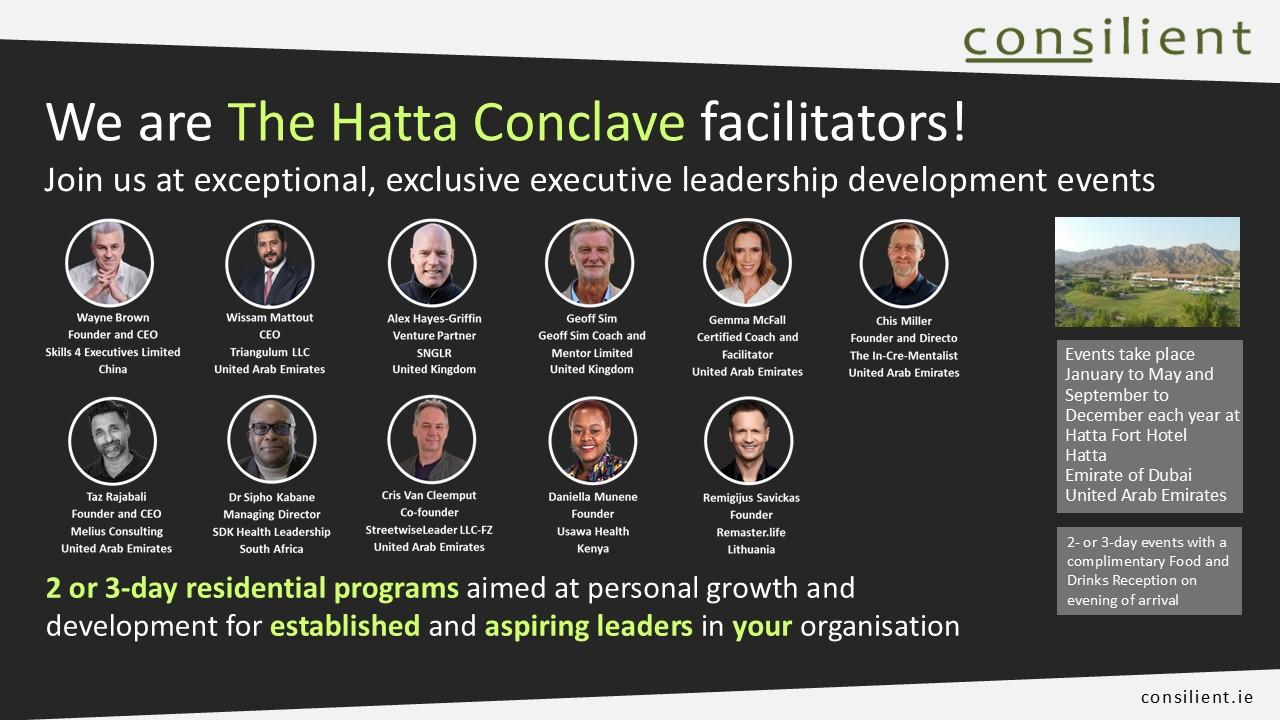 consilient

We are The Hatta Conclave facilitators!

Join us at exceptional, exclusive executive leadership development events

Wayne Brown
Founder and CEO
Skills 4 Executives Limited
China

Wissam Mattout
CEO
Triangulum LLC
United Arab Emirates

Alex Hayes-Griffin
Venture Partner
SNGLR
United Kingdom

Geoff Sim
Geoff Sim Coach and Mentor Limited
United Kingdom

Gemma McFall
Certified Coach and Facilitator
United Arab Emirates

Chis Miller
Founder and Directo
The In-Cre-Mentalist
United Arab Emirates

Taz Rajabali
Founder and CEO
Melius Consulting
United Arab Emirates

Dr Sipho Kabane
Managing Director
SDK Health Leadership
South Africa

Cris Van Cleemput
Co-founder
StreetwiseLeader LLC-FZ
United Arab Emirates

Daniella Munene
Founder
Usawa Health
Kenya

Remigijus Savickas
Founder
Remaster.life
Lithuania

Events take place January to May and September to December each year at
Hatta Fort Hotel
Hatta
Emirate of Dubai
United Arab Emirates

2- or 3-day events with a complimentary Food and Drinks Reception on evening of arrival

2 or 3-day residential programs aimed at personal growth and development for established and aspiring leaders in your organisation

consilient.ie